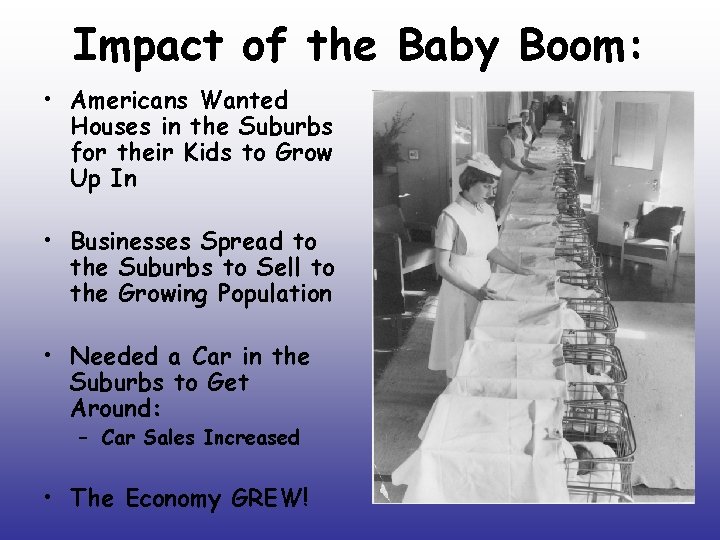 Impact of the Baby Boom:

• Americans Wanted Houses in the Suburbs for their Kids to Grow Up In

• Businesses Spread to the Suburbs to Sell to the Growing Population

• Needed a Car in the Suburbs to Get Around:
 – Car Sales Increased

• The Economy GREW!